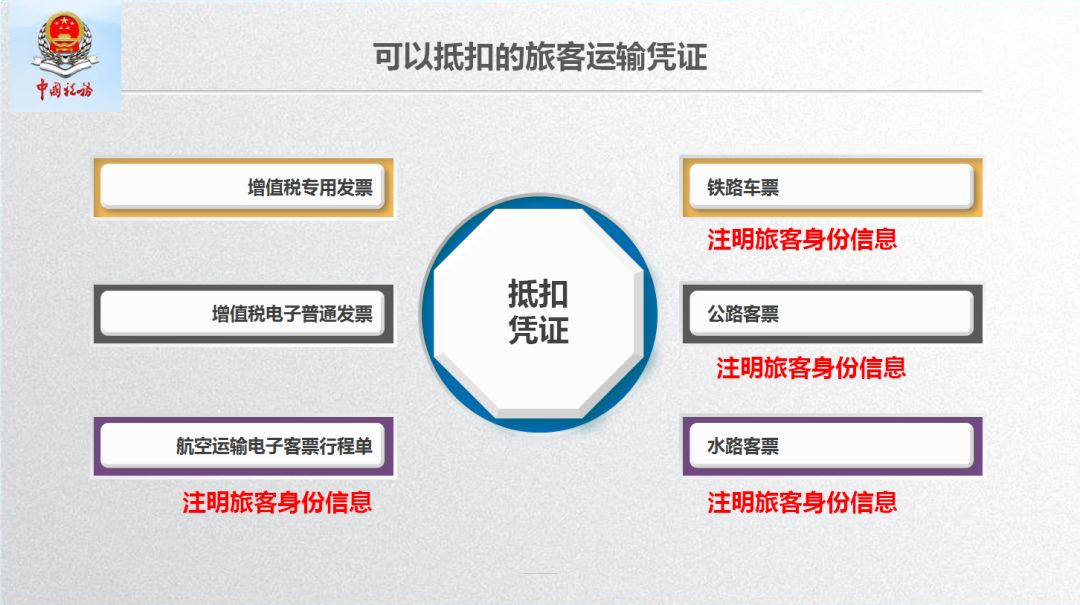 中国税务

可以抵扣的旅客运输凭证

增值税专用发票

增值税电子普通发票

航空运输电子客票行程单

注明旅客身份信息

抵扣凭证

铁路车票

注明旅客身份信息

公路客票

注明旅客身份信息

水路客票

注明旅客身份信息